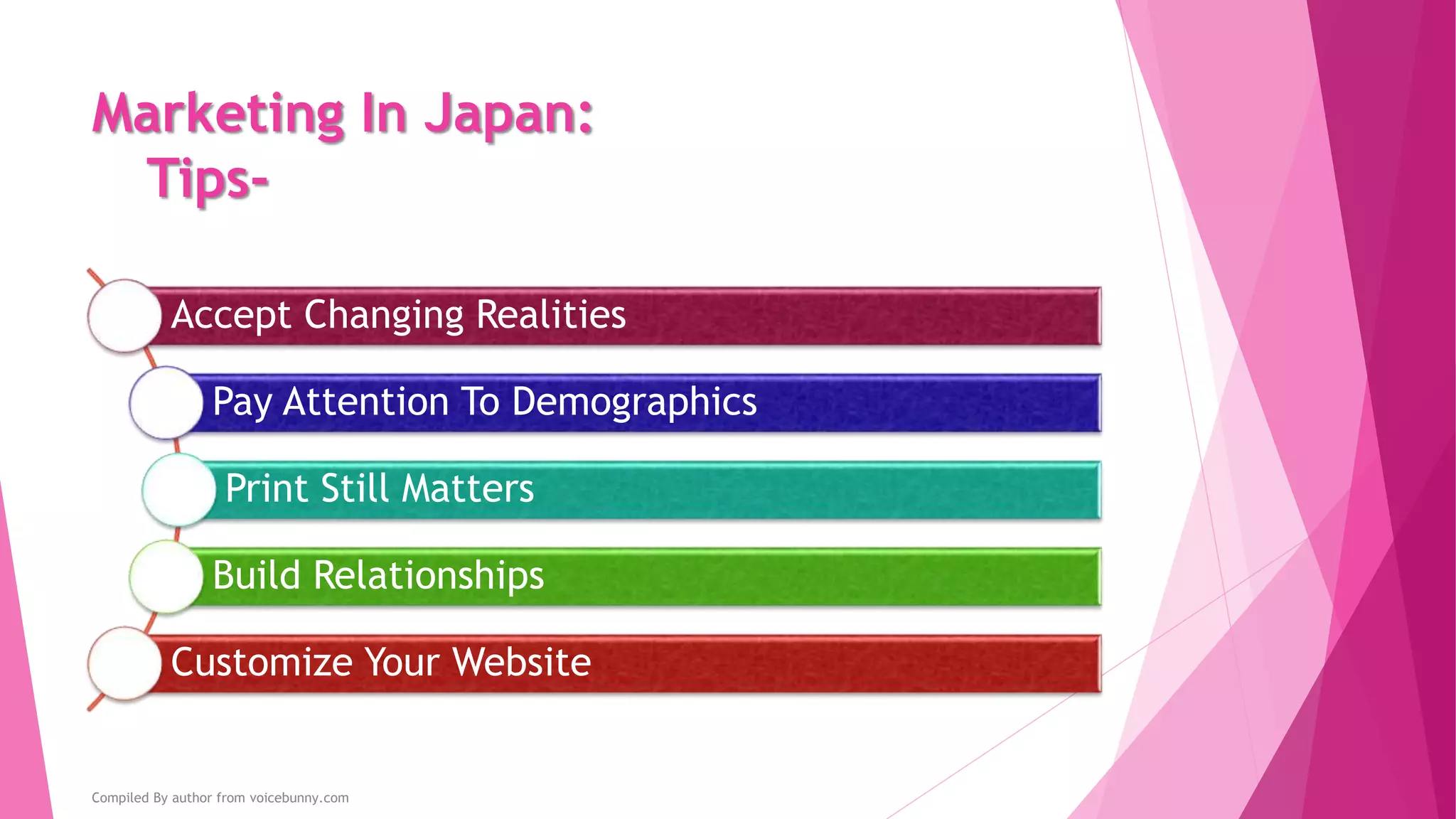 Marketing In Japan:
Tips-

Accept Changing Realities

Pay Attention To Demographics

Print Still Matters

Build Relationships

Customize Your Website

Compiled By author from voicebunny.com